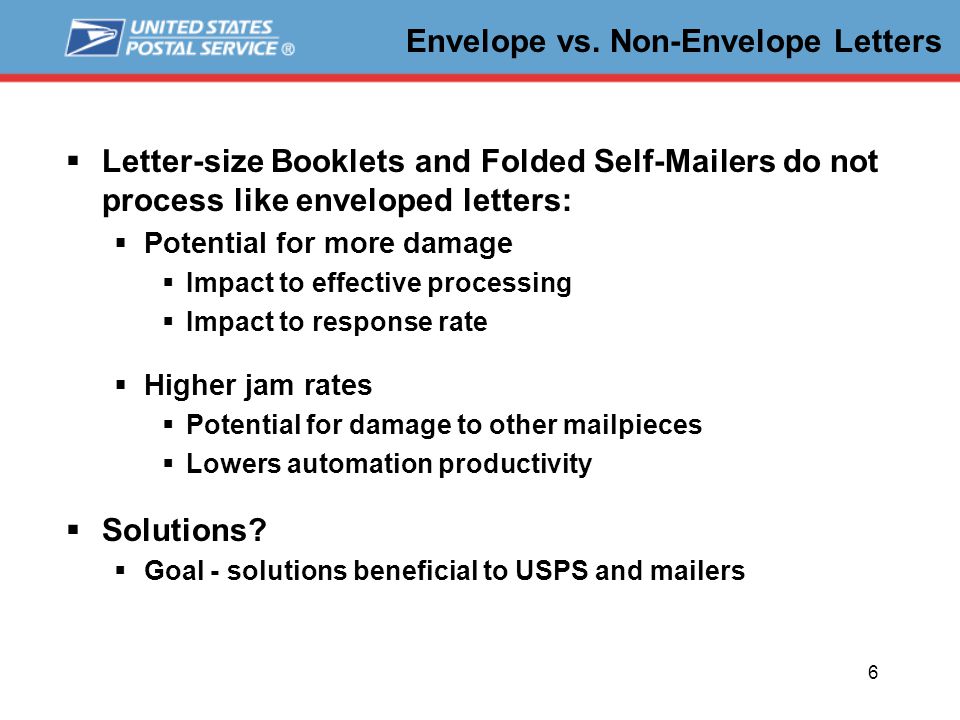 UNITED STATES POSTAL SERVICE ®

Envelope vs. Non-Envelope Letters

▪ Letter-size Booklets and Folded Self-Mailers do not process like enveloped letters:
▪ Potential for more damage
▪ Impact to effective processing
▪ Impact to response rate

▪ Higher jam rates
▪ Potential for damage to other mailpieces
▪ Lowers automation productivity

▪ Solutions?
▪ Goal - solutions beneficial to USPS and mailers

6